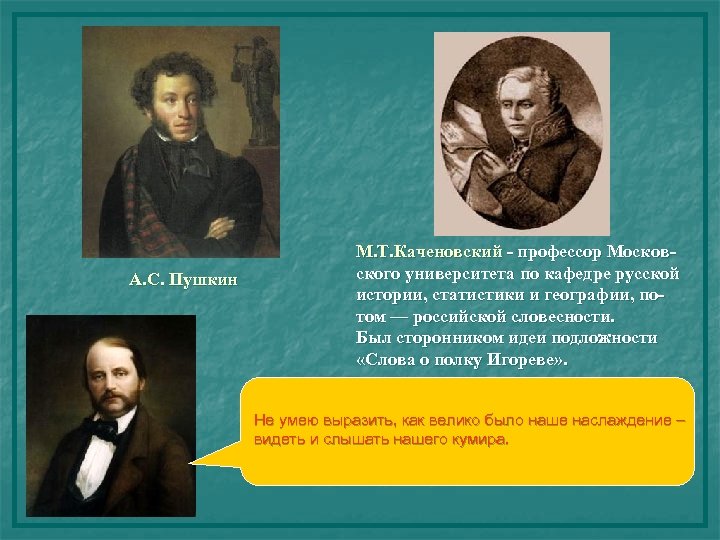 А.С. Пушкин

М.Т.Каченовский - профессор Московского университета по кафедре русской истории, статистики и географии, потом — российской словесности.
Был сторонником идеи подложности «Слова о полку Игореве».

Не умею выразить, как велико было наше наслаждение – видеть и слышать нашего кумира.